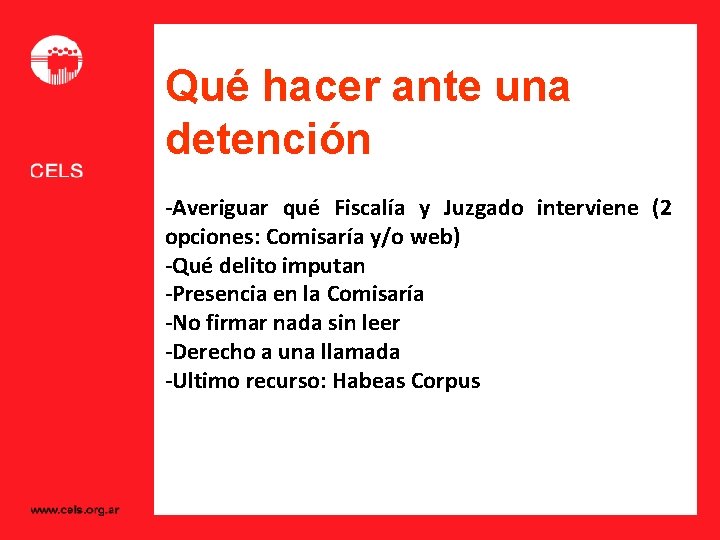 CELS

Qué hacer ante una detención

-Averiguar qué Fiscalía y Juzgado interviene (2 opciones: Comisaría y/o web)
-Qué delito imputan
-Presencia en la Comisaría
-No firmar nada sin leer
-Derecho a una llamada
-Ultimo recurso: Habeas Corpus

www.cels.org.ar